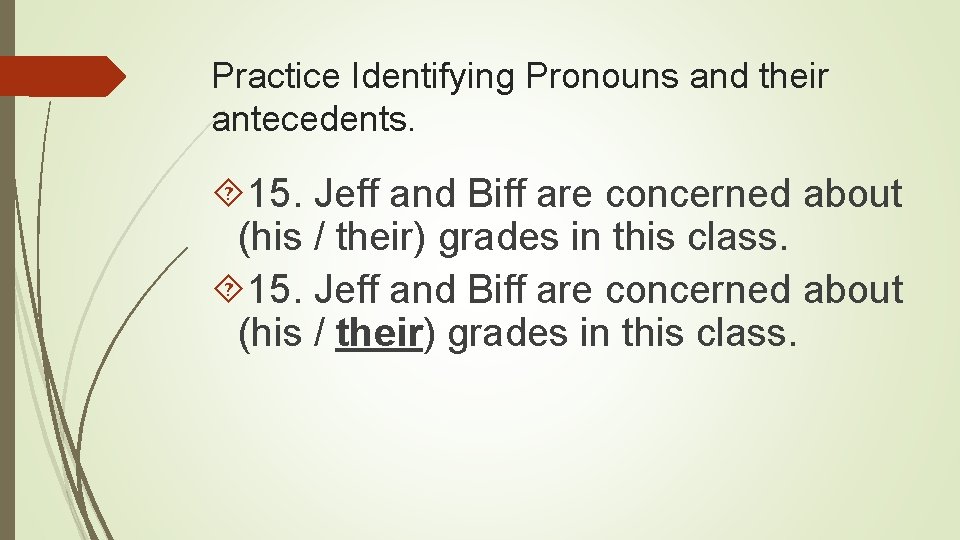 Practice Identifying Pronouns and their antecedents.

15. Jeff and Biff are concerned about (his / their) grades in this class.

15. Jeff and Biff are concerned about (his / their) grades in this class.